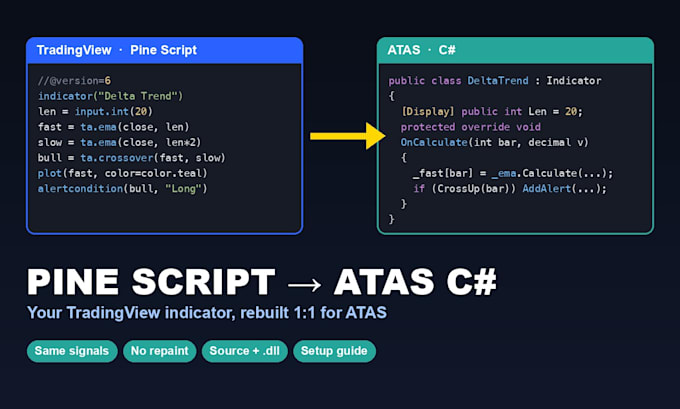 TradingView · Pine Script

//@version=6
indicator("Delta Trend")
len = input.int(20)
fast = ta.ema(close, len)
slow = ta.ema(close, len*2)
bull = ta.crossover(fast, slow)
plot(fast, color=color.teal)
alertcondition(bull, "Long")

ATAS · C#

public class DeltaTrend : Indicator
{
[Display] public int Len = 20;
protected override void
OnCalculate(int bar, decimal v)
{
_fast[bar] = _ema.Calculate(...);
if (CrossUp(bar)) AddAlert(...);
}
}

PINE SCRIPT → ATAS C#

Your TradingView indicator, rebuilt 1:1 for ATAS

Same signals

No repaint

Source + .dll

Setup guide